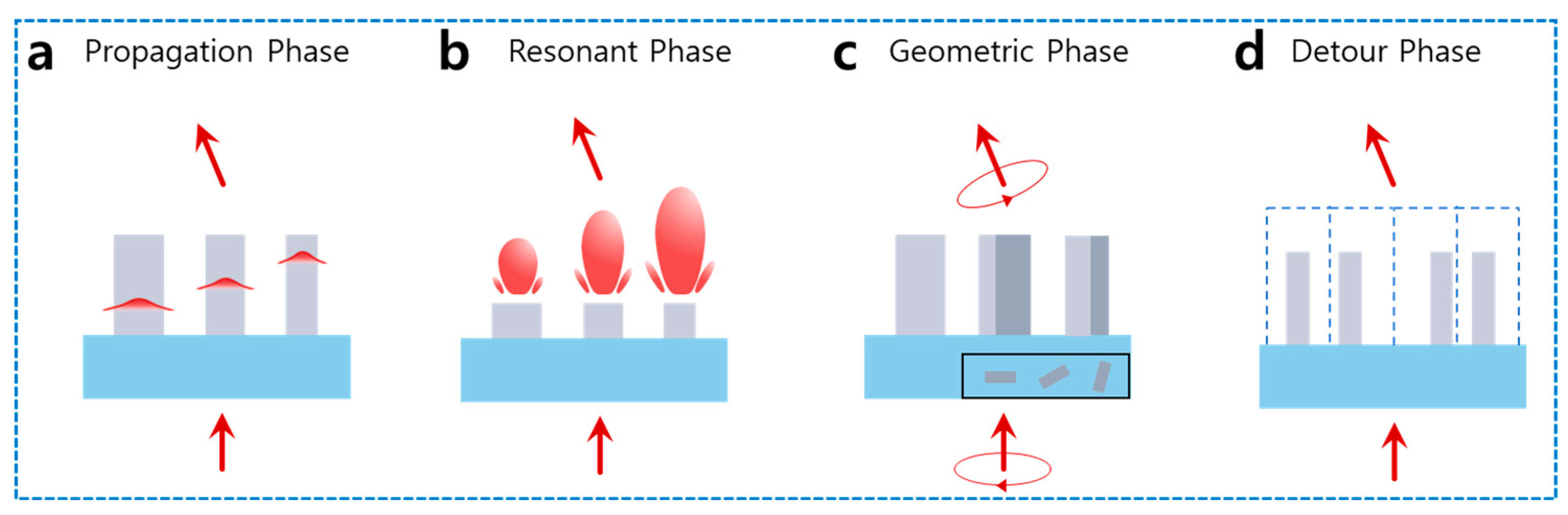 a Propagation Phase

b Resonant Phase

c Geometric Phase

d Detour Phase